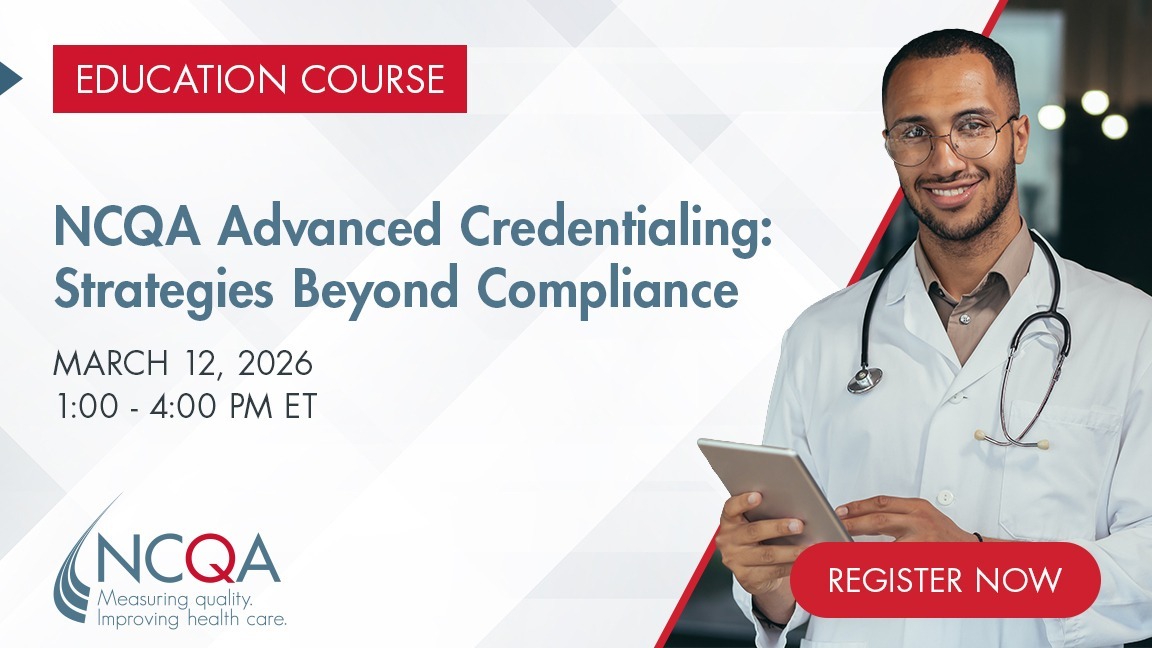 EDUCATION COURSE

NCQA Advanced Credentialing: Strategies Beyond Compliance

MARCH 12, 2026
1:00 - 4:00 PM ET

NCQA
Measuring quality.
Improving health care.

REGISTER NOW